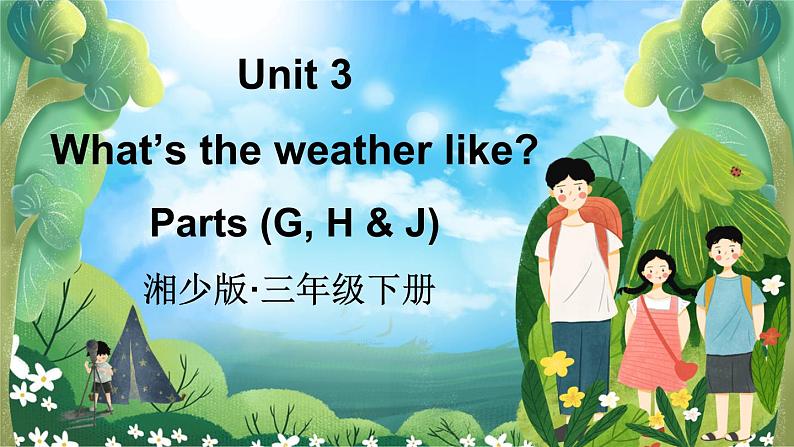 Unit 3

What’s the weather like?

Parts (G, H & J)

湘少版·三年级下册